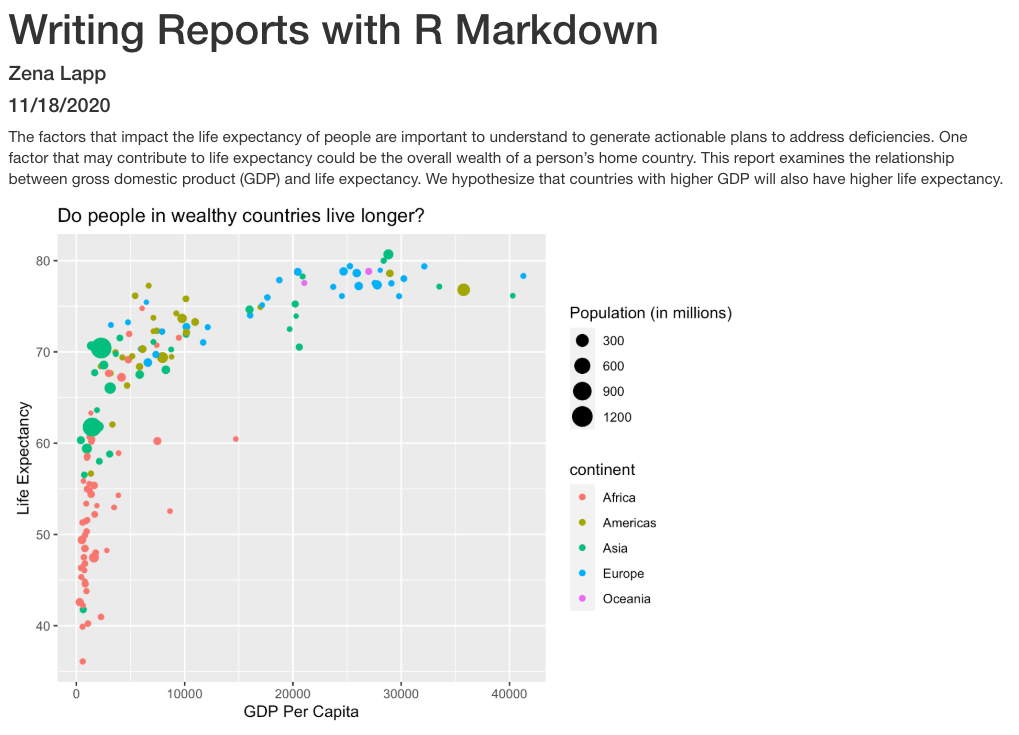 Writing Reports with R Markdown

Zena Lapp

11/18/2020

The factors that impact the life expectancy of people are important to understand to generate actionable plans to address deficiencies. One factor that may contribute to life expectancy could be the overall wealth of a person's home country. This report examines the relationship between gross domestic product (GDP) and life expectancy. We hypothesize that countries with higher GDP will also have higher life expectancy.

Do people in wealthy countries live longer?

Life Expectancy

80
70
60
50
40

0
10000
20000
30000
40000

GDP Per Capita

Population (in millions)
300
600
900
1200

continent
Africa
Americas
Asia
Europe
Oceania